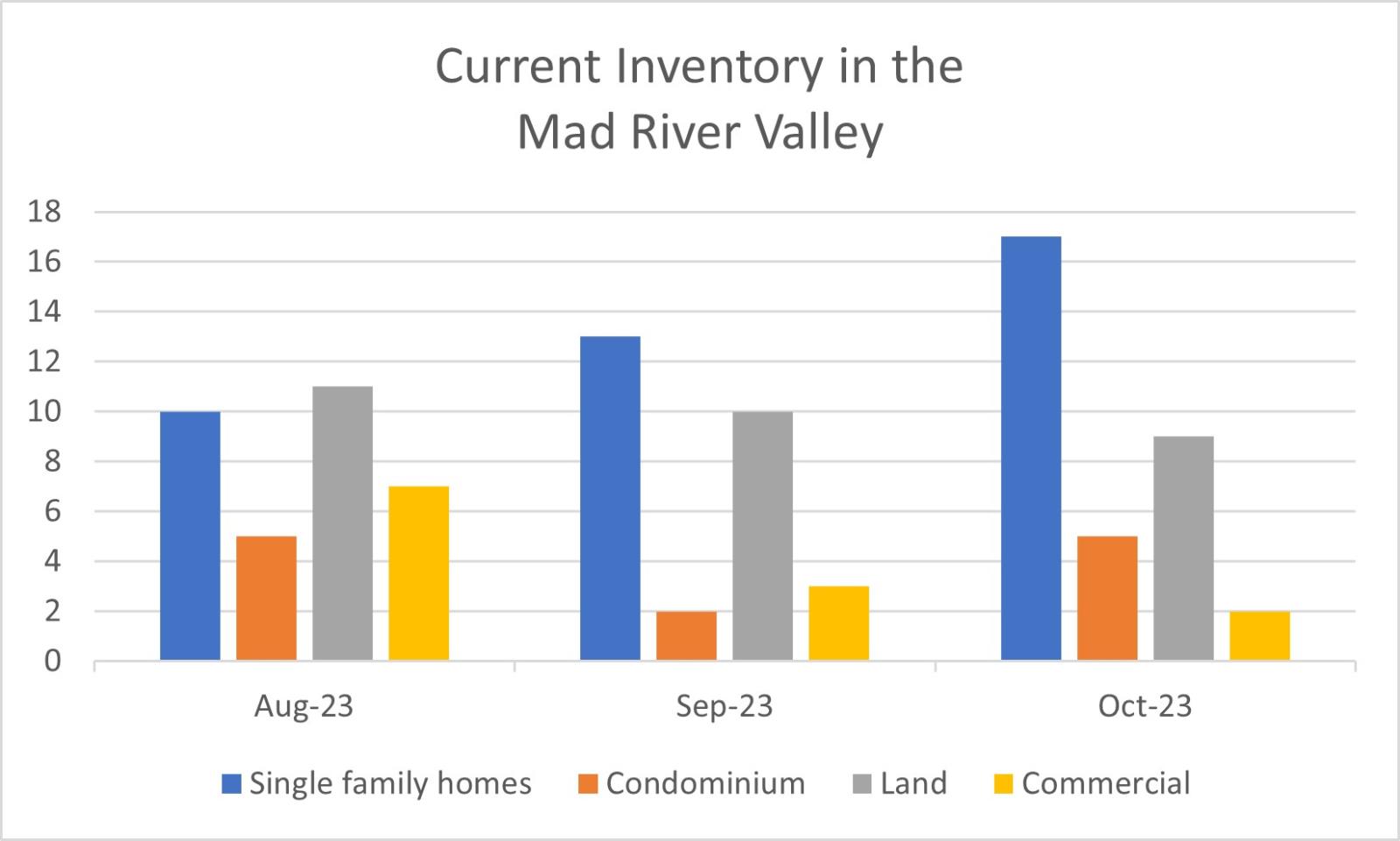 Current Inventory in the Mad River Valley

18
16
14
12
10
8
6
4
2
0

Aug-23
Sep-23
Oct-23

Single family homes
Condominium
Land
Commercial